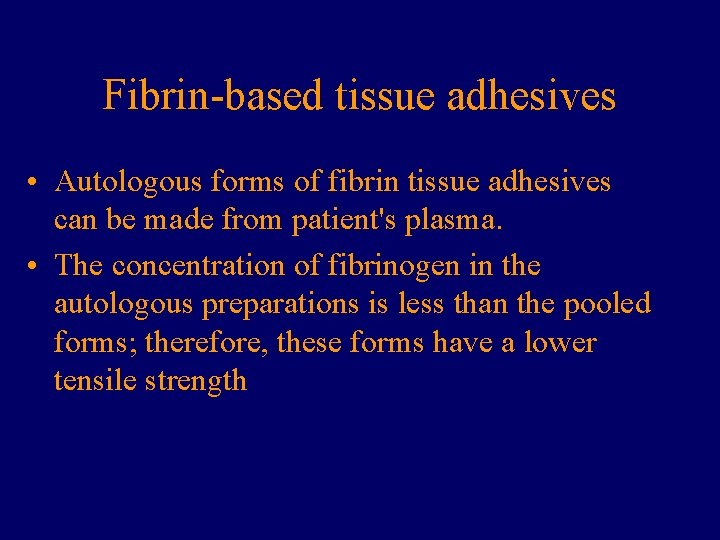 Fibrin-based tissue adhesives

• Autologous forms of fibrin tissue adhesives can be made from patient's plasma.

• The concentration of fibrinogen in the autologous preparations is less than the pooled forms; therefore, these forms have a lower tensile strength